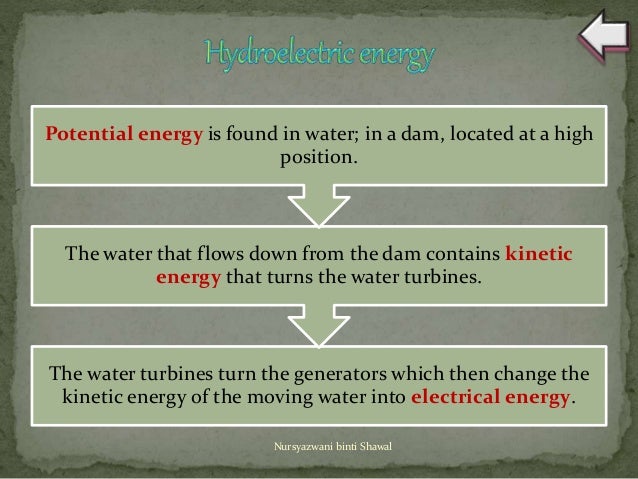 Hydroelectric energy

Potential energy is found in water; in a dam, located at a high position.

The water that flows down from the dam contains kinetic energy that turns the water turbines.

The water turbines turn the generators which then change the kinetic energy of the moving water into electrical energy.

Nursyazwani binti Shawal